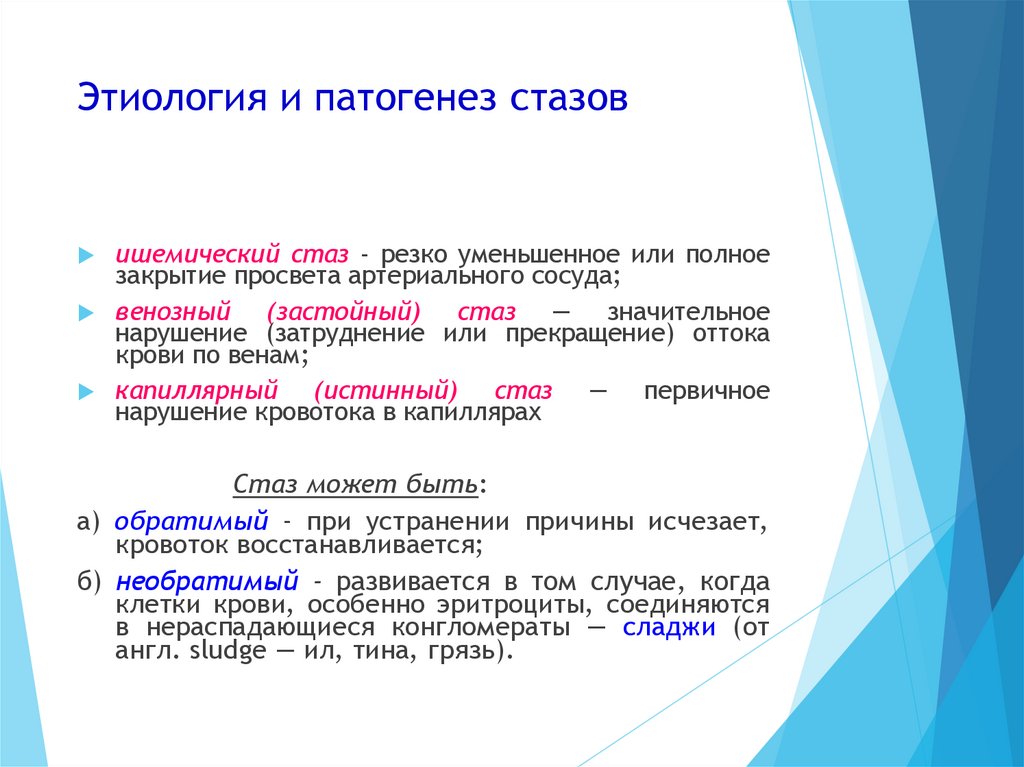 Этиология и патогенез стазов

ишемический стаз - резко уменьшенное или полное закрытие просвета артериального сосуда;

венозный (застойный) стаз — значительное нарушение (затруднение или прекращение) оттока крови по венам;

капиллярный (истинный) стаз — первичное нарушение кровотока в капиллярах

Стаз может быть:

а) обратимый - при устранении причины исчезает, кровоток восстанавливается;

б) необратимый - развивается в том случае, когда клетки крови, особенно эритроциты, соединяются в нераспадающиеся конгломераты — сладжи (от англ. sludge — ил, тина, грязь).